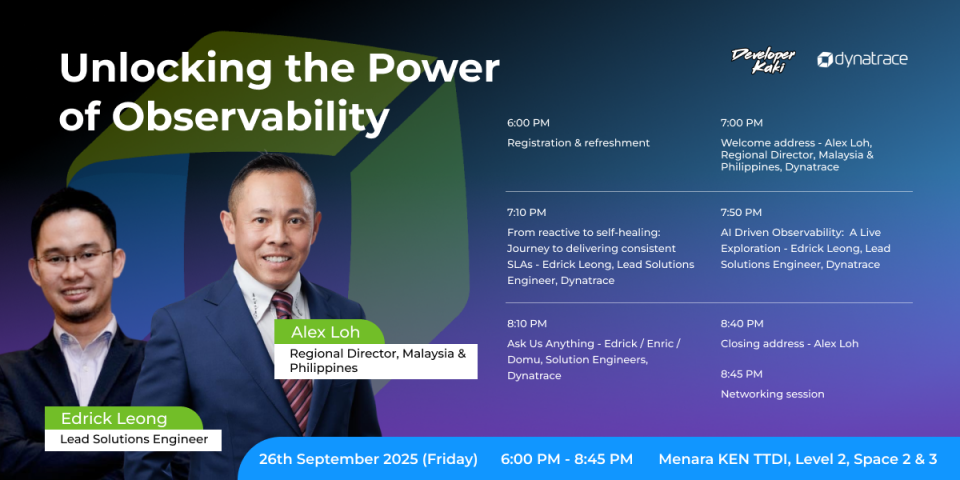 Unlocking the Power of Observability

Developer Kaki

dynatrace

6:00 PM
Registration & refreshment

7:00 PM
Welcome address - Alex Loh, Regional Director, Malaysia & Philippines, Dynatrace

7:10 PM
From reactive to self-healing: Journey to delivering consistent SLAs - Edrick Leong, Lead Solutions Engineer, Dynatrace

7:50 PM
AI Driven Observability: A Live Exploration - Edrick Leong, Lead Solutions Engineer, Dynatrace

8:10 PM
Ask Us Anything - Edrick / Enric / Domu, Solution Engineers, Dynatrace

8:40 PM
Closing address - Alex Loh

8:45 PM
Networking session

Alex Loh
Regional Director, Malaysia & Philippines

Edrick Leong
Lead Solutions Engineer

26th September 2025 (Friday) 6:00 PM - 8:45 PM Menara KEN TTDI, Level 2, Space 2 & 3